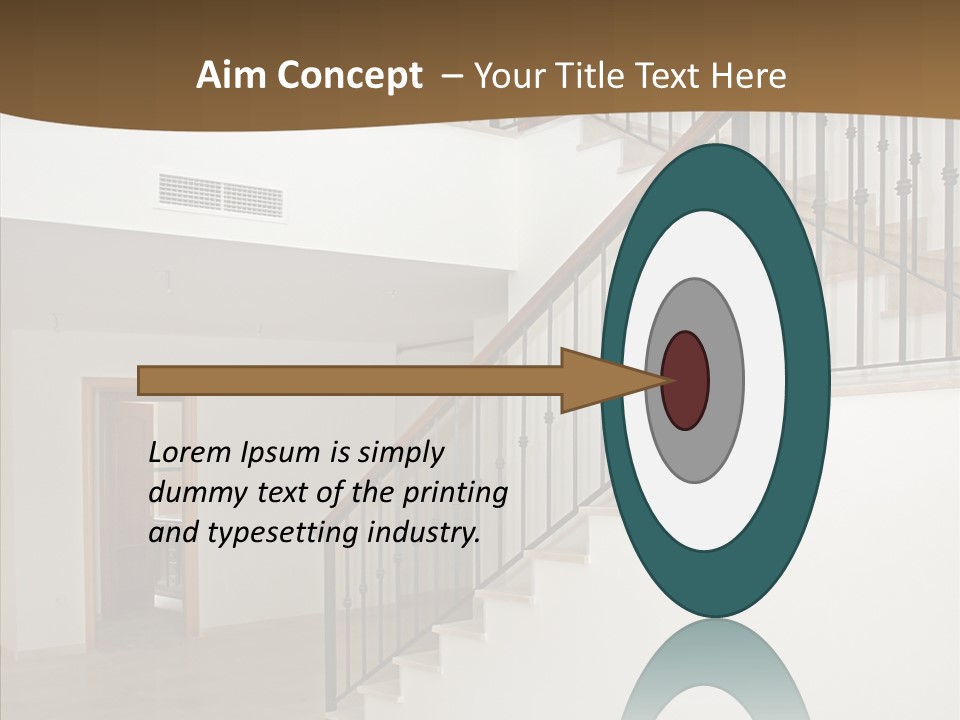 Aim Concept – Your Title Text Here

Lorem Ipsum is simply dummy text of the printing and typesetting industry.